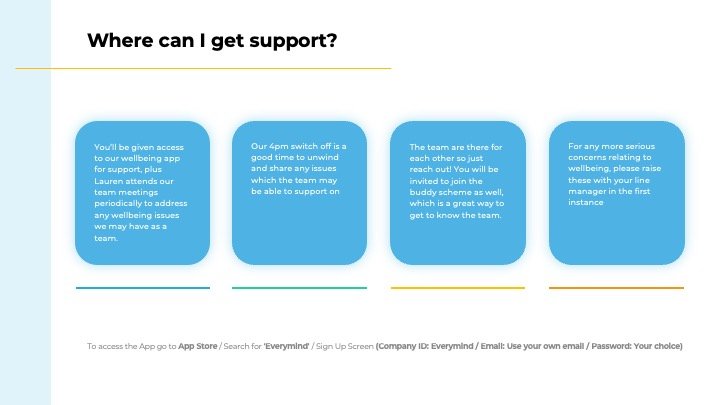 Where can I get support?

You'll be given access to our wellbeing app for support, plus Lauren attends our team meetings periodically to address any wellbeing issues we may have as a team.

Our 4pm switch off is a good time to unwind and share any issues which the team may be able to support on

The team are there for each other so just reach out! You will be invited to join the buddy scheme as well, which is a great way to get to know the team.

For any more serious concerns relating to wellbeing, please raise these with your line manager in the first instance

To access the App go to App Store / Search for 'Everymind' / Sign Up Screen (Company ID: Everymind / Email: Use your own email / Password: Your choice)